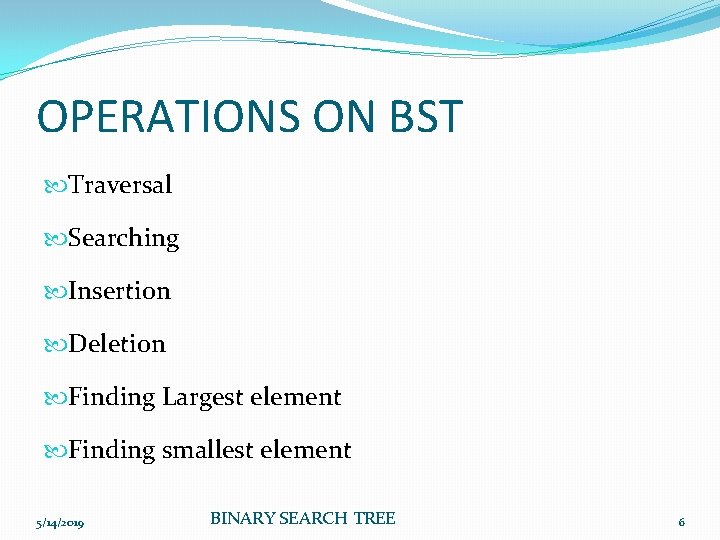 OPERATIONS ON BST

Traversal

Searching

Insertion

Deletion

Finding Largest element

Finding smallest element

5/14/2019 BINARY SEARCH TREE 6